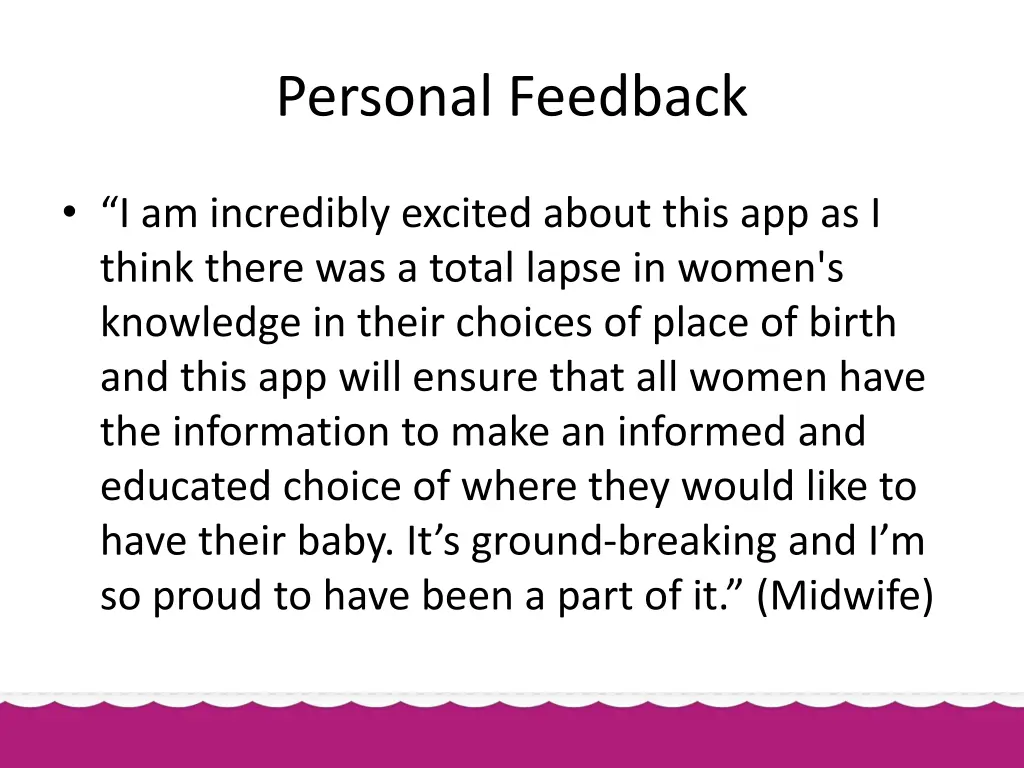 Personal Feedback

• “I am incredibly excited about this app as I think there was a total lapse in women's knowledge in their choices of place of birth and this app will ensure that all women have the information to make an informed and educated choice of where they would like to have their baby. It’s ground-breaking and I’m so proud to have been a part of it.” (Midwife)